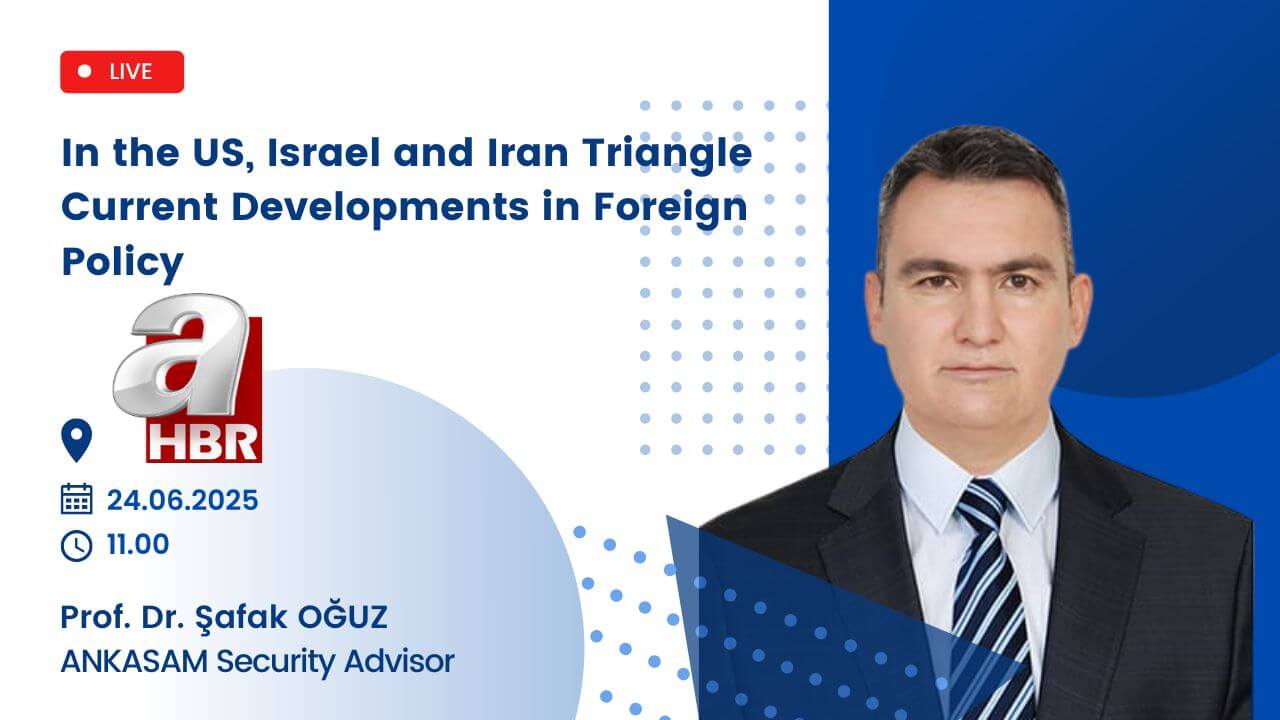 LIVE

In the US, Israel and Iran Triangle Current Developments in Foreign Policy

a HBR

24.06.2025

11.00

Prof. Dr. Şafak OĞUZ
ANKASAM Security Advisor